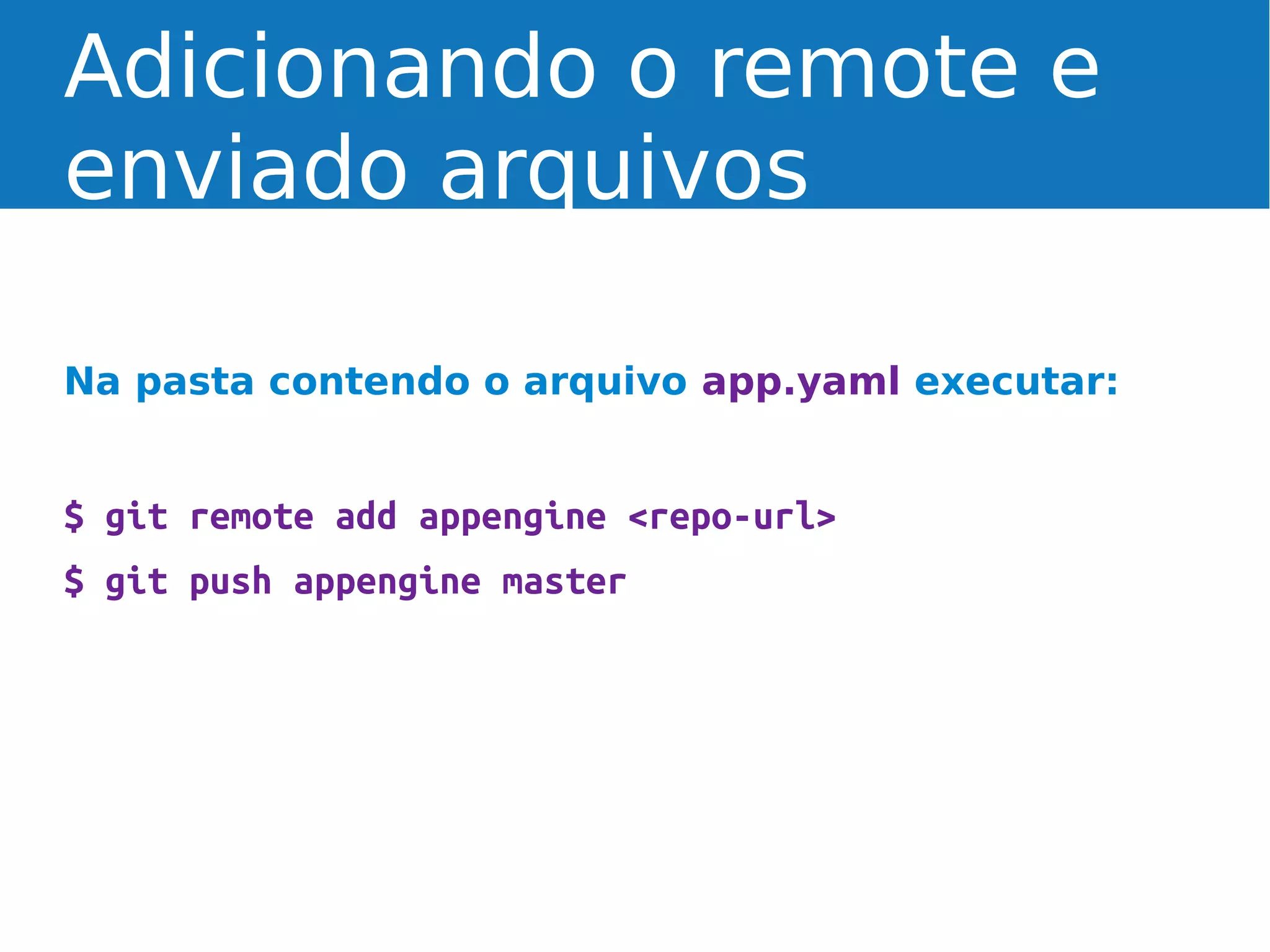 Adicionando o remote e enviado arquivos

Na pasta contendo o arquivo app.yaml executar:

$ git remote add appengine <repo-url>

$ git push appengine master